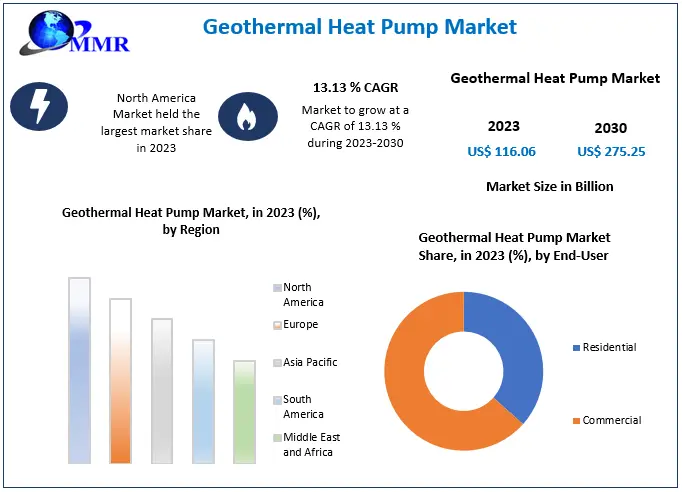 MMR

Geothermal Heat Pump Market

North America Market held the largest market share in 2023

13.13 % CAGR

Market to grow at a CAGR of 13.13 % during 2023-2030

Geothermal Heat Pump Market

2023

US$ 116.06

2030

US$ 275.25

Market Size in Billion

Geothermal Heat Pump Market, in 2023 (%), by Region

North America
Europe
Asia Pacific
South America
Middle East and Africa

Geothermal Heat Pump Market Share, in 2023 (%), by End-User

Residential
Commercial